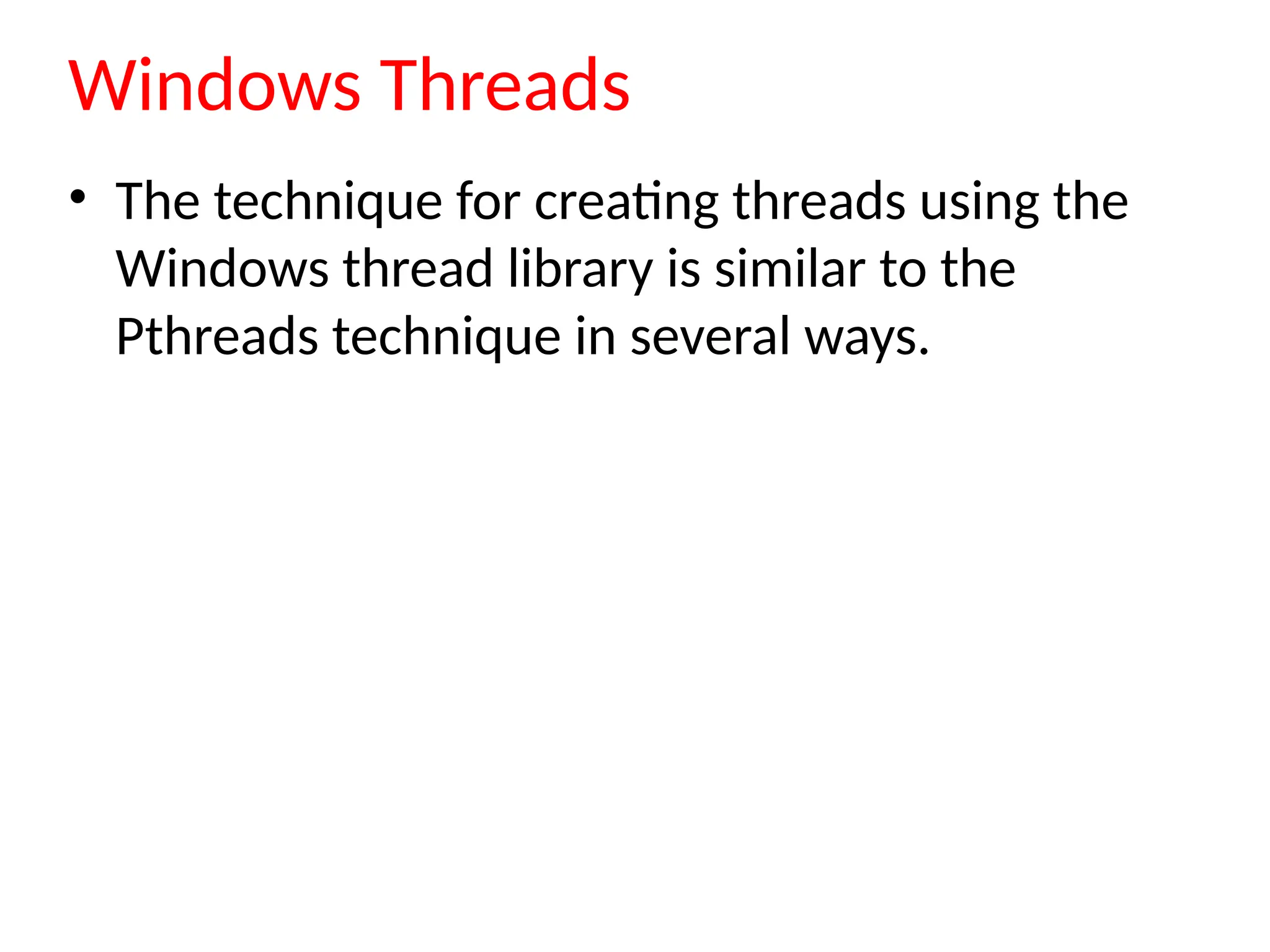 Windows Threads

• The technique for creating threads using the Windows thread library is similar to the Pthreads technique in several ways.